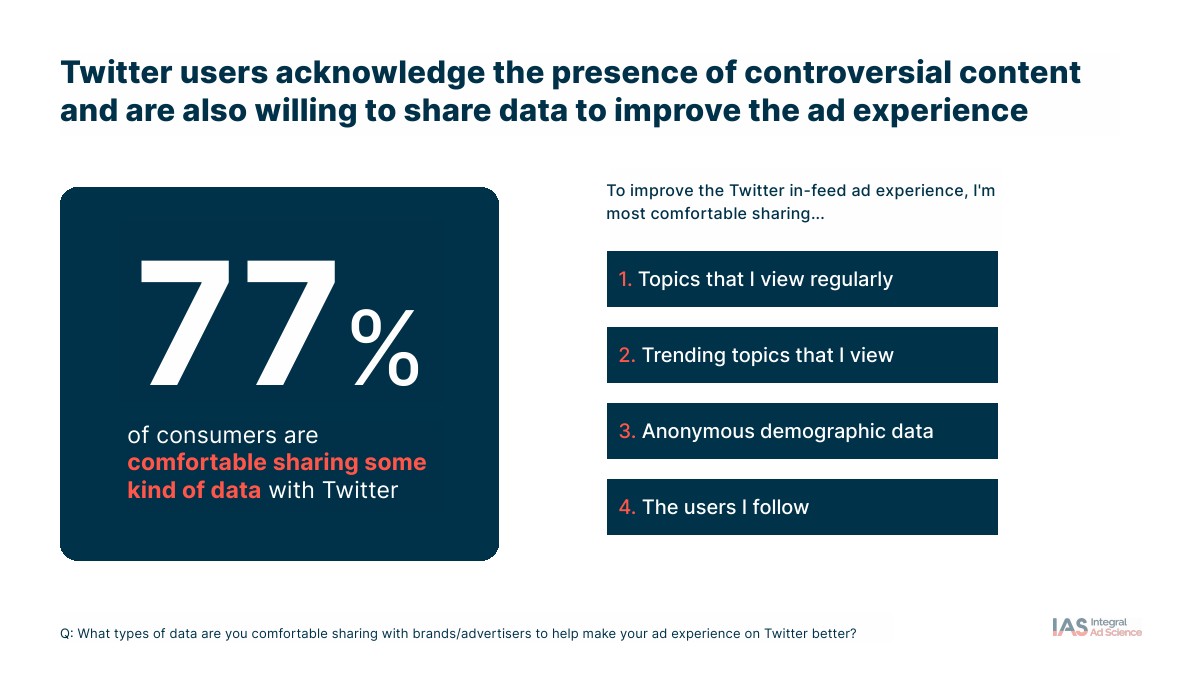 Twitter users acknowledge the presence of controversial content and are also willing to share data to improve the ad experience

77%

of consumers are comfortable sharing some kind of data with Twitter

To improve the Twitter in-feed ad experience, I'm most comfortable sharing...

1. Topics that I view regularly

2. Trending topics that I view

3. Anonymous demographic data

4. The users I follow

Q: What types of data are you comfortable sharing with brands/advertisers to help make your ad experience on Twitter better?

IAS Integral Ad Science